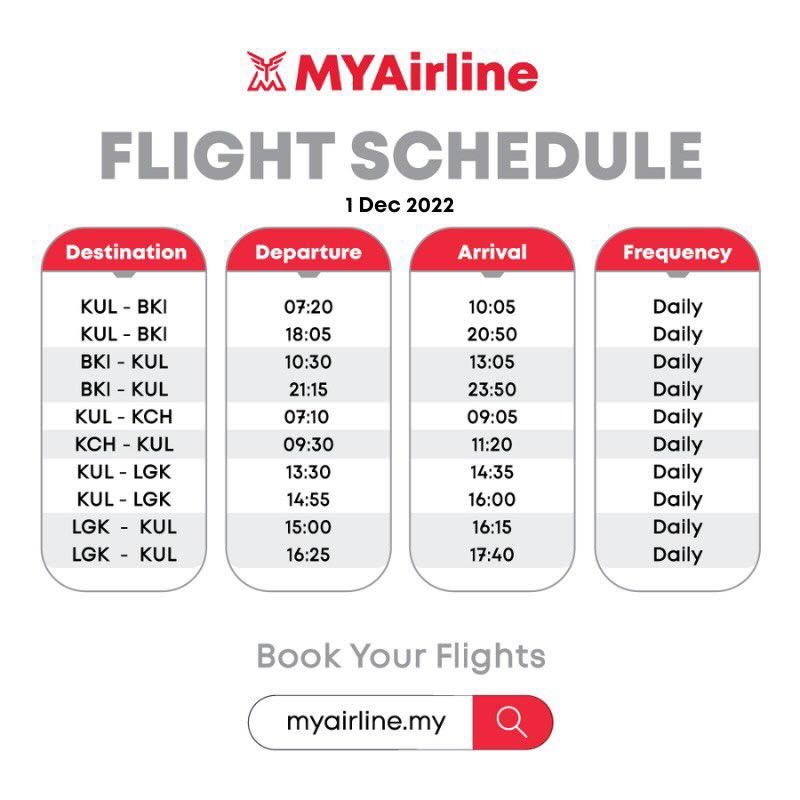 MYAirline

FLIGHT SCHEDULE

1 Dec 2022

| Destination | Departure | Arrival | Frequency |
|---|---|---|---|
| KUL - BKI | 07:20 | 10:05 | Daily |
| KUL - BKI | 18:05 | 20:50 | Daily |
| BKI - KUL | 10:30 | 13:05 | Daily |
| BKI - KUL | 21:15 | 23:50 | Daily |
| KUL - KCH | 07:10 | 09:05 | Daily |
| KCH - KUL | 09:30 | 11:20 | Daily |
| KUL - LGK | 13:30 | 14:35 | Daily |
| KUL - LGK | 14:55 | 16:00 | Daily |
| LGK - KUL | 15:00 | 16:15 | Daily |
| LGK - KUL | 16:25 | 17:40 | Daily |

Book Your Flights

myairline.my